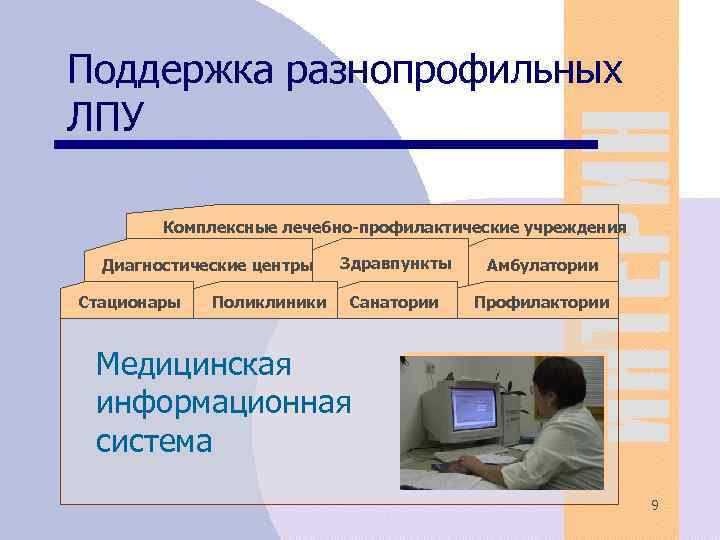 Поддержка разнопрофильных ЛПУ

Комплексные лечебно-профилактические учреждения

Диагностические центры

Здравпункты

Амбулатории

Стационары

Поликлиники

Санатории

Профилактории

Медицинская информационная система

ИНТЕРИН

9